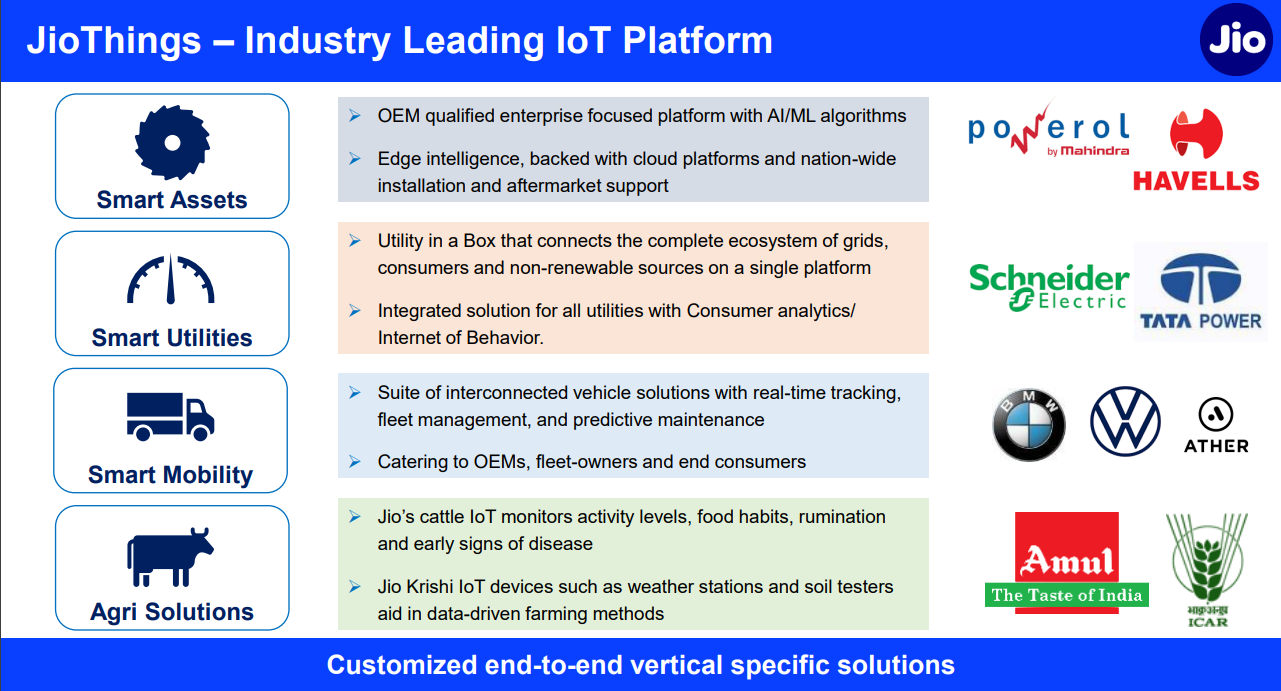 JioThings – Industry Leading IoT Platform

Jio

Smart Assets

➢ OEM qualified enterprise focused platform with AI/ML algorithms

➢ Edge intelligence, backed with cloud platforms and nation-wide installation and aftermarket support

powerol by Mahindra

HAVELLS

Smart Utilities

➢ Utility in a Box that connects the complete ecosystem of grids, consumers and non-renewable sources on a single platform

➢ Integrated solution for all utilities with Consumer analytics/ Internet of Behavior.

Schneider Electric

TATA POWER

Smart Mobility

➢ Suite of interconnected vehicle solutions with real-time tracking, fleet management, and predictive maintenance

➢ Catering to OEMs, fleet-owners and end consumers

BMW

ATHER

Agri Solutions

➢ Jio's cattle IoT monitors activity levels, food habits, rumination and early signs of disease

➢ Jio Krishi IoT devices such as weather stations and soil testers aid in data-driven farming methods

Amul The Taste of India

भाकृअनुप ICAR

Customized end-to-end vertical specific solutions